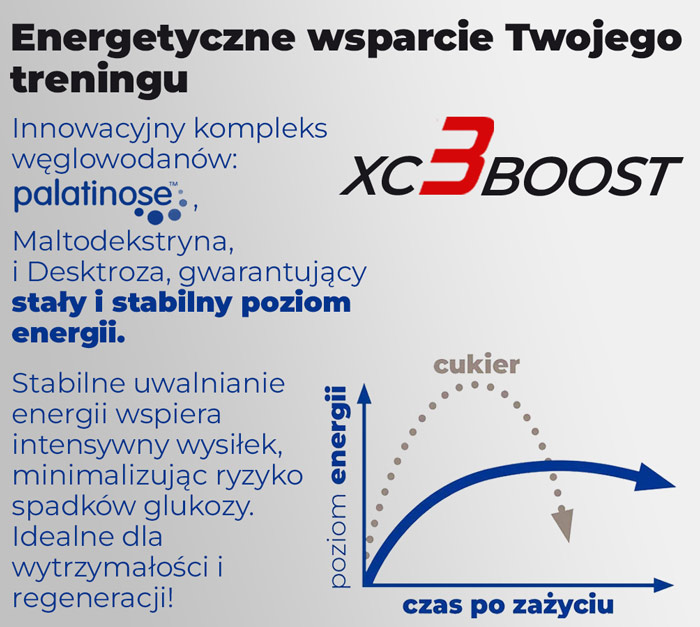 Energetyczne wsparcie Twojego treningu

Innowacyjny kompleks węglowodanów: palatinose™, Maltodekstryna, i Desktroza, gwarantujący **stały i stabilny poziom energii.**

XC3BOOST

Stabilne uwalnianie energii wspiera intensywny wysiłek, minimalizując ryzyko spadków glukozy. Idealne dla wytrzymałości i regeneracji!

cukier

poziom energii

czas po zażyciu